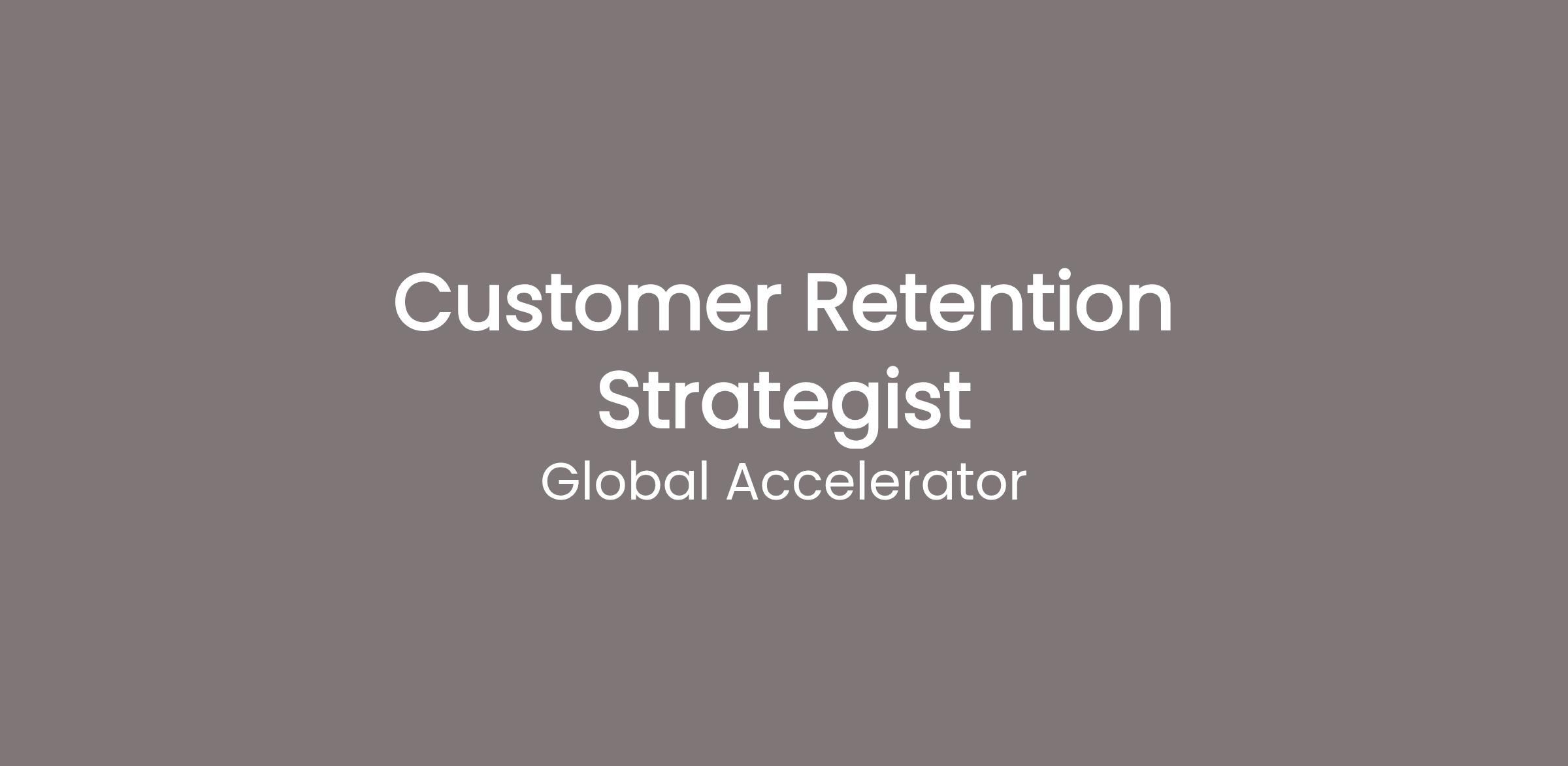 Customer Retention Strategist

Global Accelerator